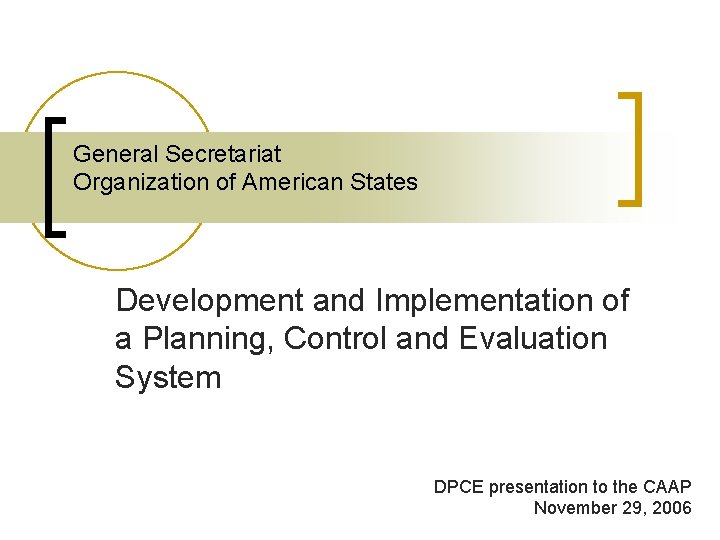 General Secretariat
Organization of American States

Development and Implementation of a Planning, Control and Evaluation System

DPCE presentation to the CAAP
November 29, 2006